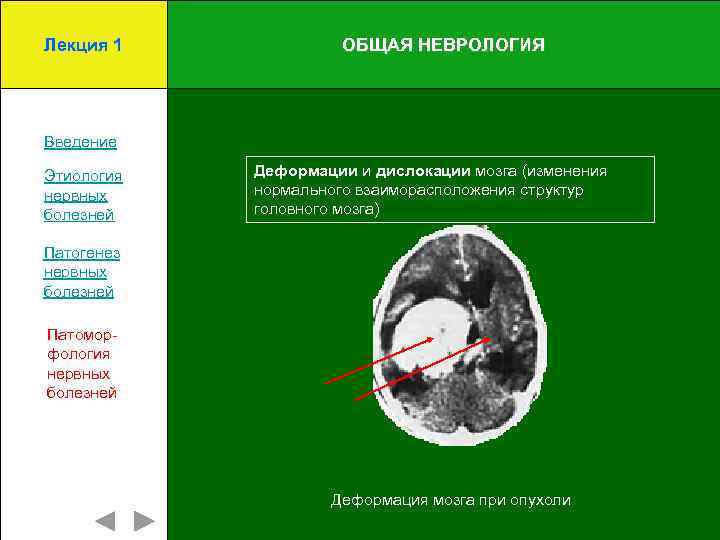 Лекция 1

ОБЩАЯ НЕВРОЛОГИЯ

Введение

Этиология нервных болезней

Патогенез нервных болезней

Патоморфология нервных болезней

**Деформации** и **дислокации** мозга (изменения нормального взаиморасположения структур головного мозга)

Деформация мозга при опухоли